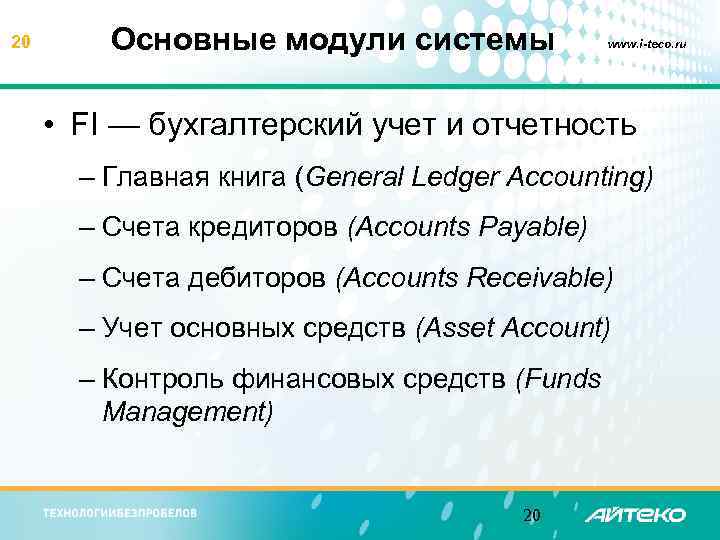 20 Основные модули системы www.i-teco.ru

• FI — бухгалтерский учет и отчетность
– Главная книга (General Ledger Accounting)
– Счета кредиторов (Accounts Payable)
– Счета дебиторов (Accounts Receivable)
– Учет основных средств (Asset Account)
– Контроль финансовых средств (Funds Management)

ТЕХНОЛОГИИБЕЗПРОБЕЛОВ

20

АЙТЕКО